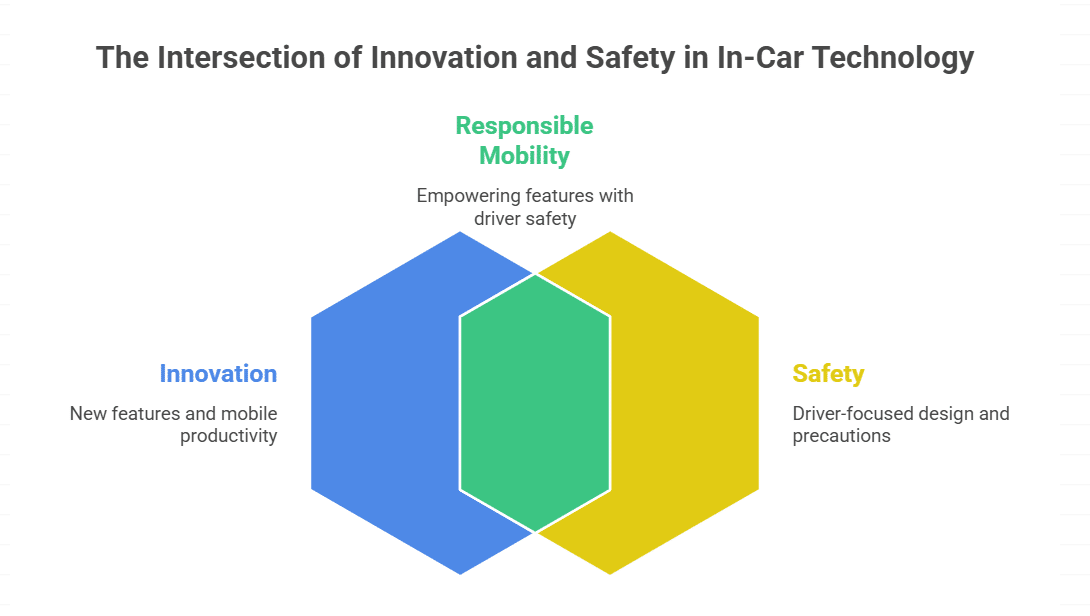 The Intersection of Innovation and Safety in In-Car Technology

Responsible Mobility

Empowering features with driver safety

Innovation

New features and mobile productivity

Safety

Driver-focused design and precautions